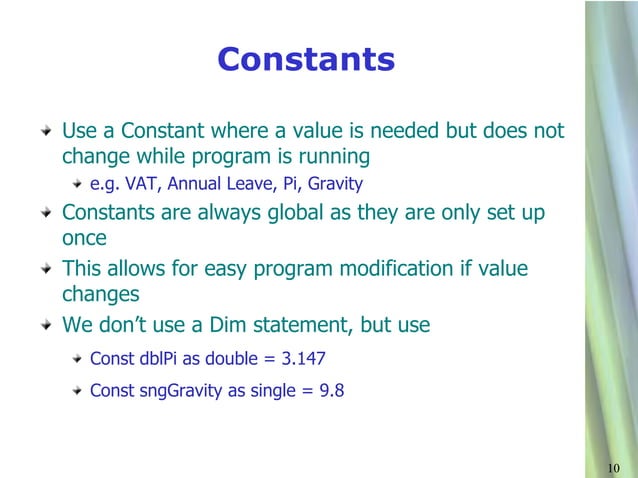 Constants

Use a Constant where a value is needed but does not change while program is running

e.g. VAT, Annual Leave, Pi, Gravity

Constants are always global as they are only set up once

This allows for easy program modification if value changes

We don’t use a Dim statement, but use

Const dblPi as double = 3.147

Const sngGravity as single = 9.8

10